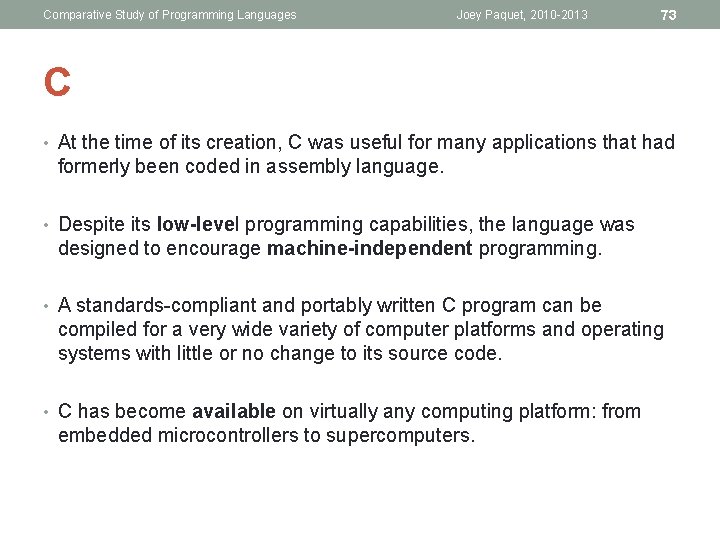 Comparative Study of Programming Languages Joey Paquet, 2010-2013 73

C

• At the time of its creation, C was useful for many applications that had formerly been coded in assembly language.

• Despite its low-level programming capabilities, the language was designed to encourage machine-independent programming.

• A standards-compliant and portably written C program can be compiled for a very wide variety of computer platforms and operating systems with little or no change to its source code.

• C has become available on virtually any computing platform: from embedded microcontrollers to supercomputers.